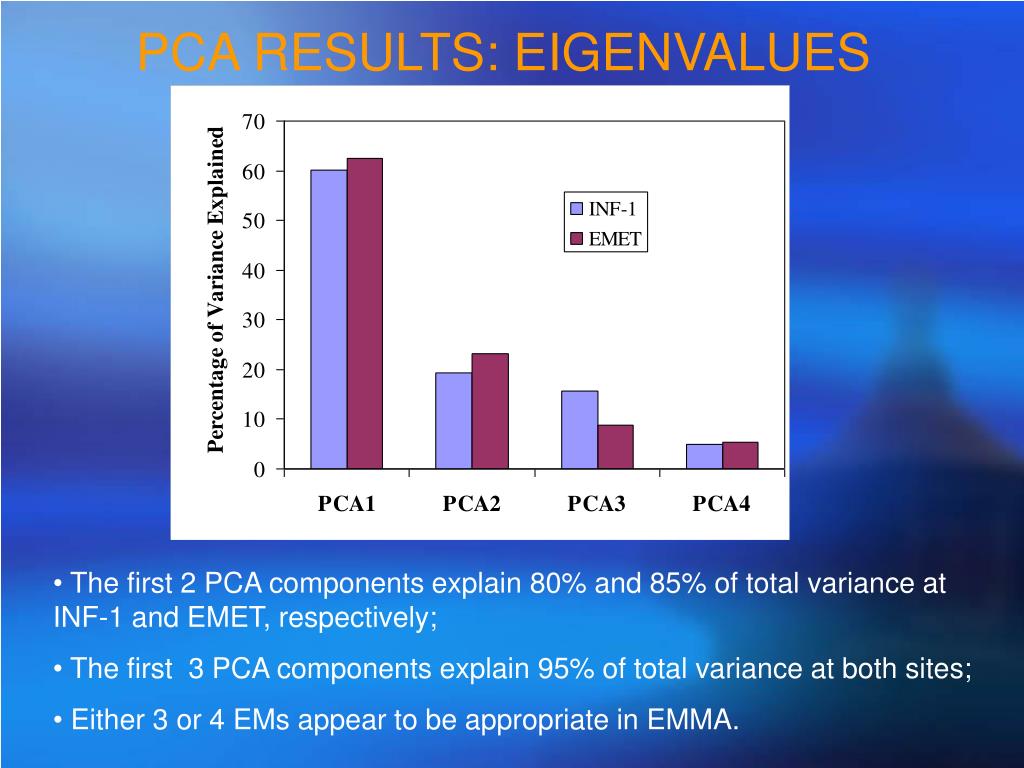 PCA RESULTS: EIGENVALUES

Percentage of Variance Explained

70
60
50
40
30
20
10
0

INF-1
EMET

PCA1
PCA2
PCA3
PCA4

• The first 2 PCA components explain 80% and 85% of total variance at INF-1 and EMET, respectively;

• The first 3 PCA components explain 95% of total variance at both sites;

• Either 3 or 4 EMs appear to be appropriate in EMMA.